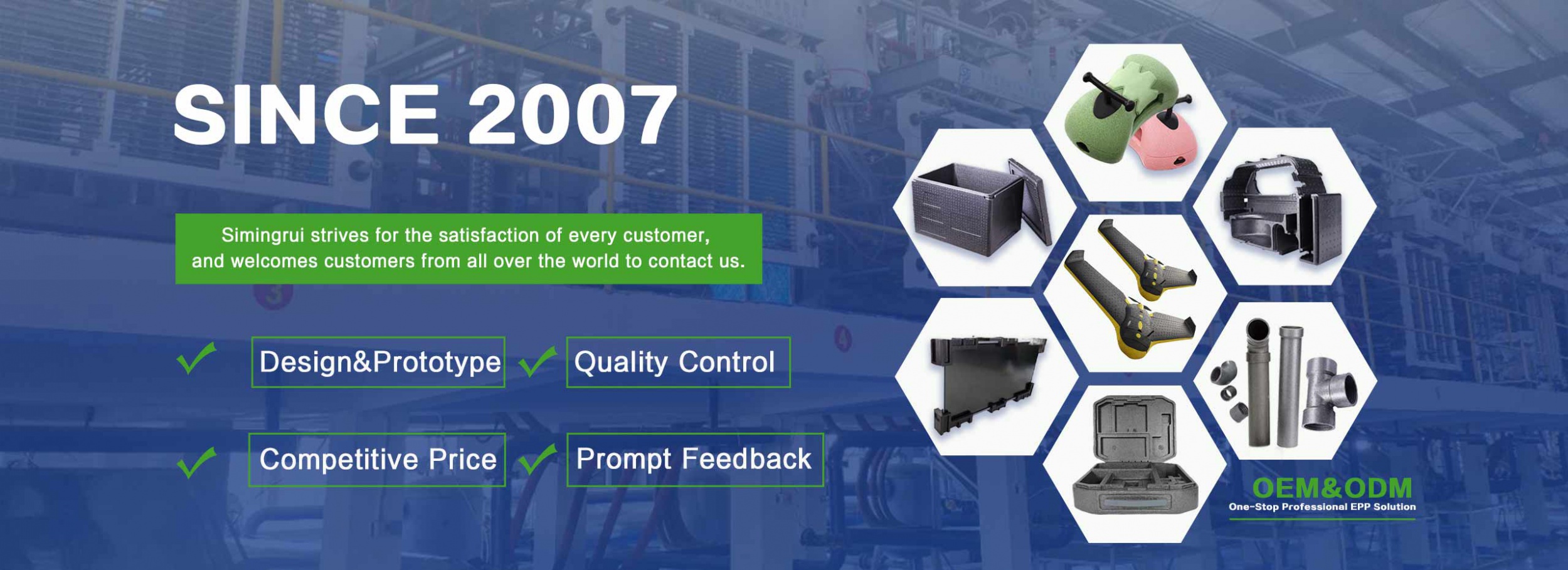 SINCE 2007

Simingrui strives for the satisfaction of every customer, and welcomes customers from all over the world to contact us.

Design&Prototype

Quality Control

Competitive Price

Prompt Feedback

OEM&ODM
One-Stop Professional EPP Solution